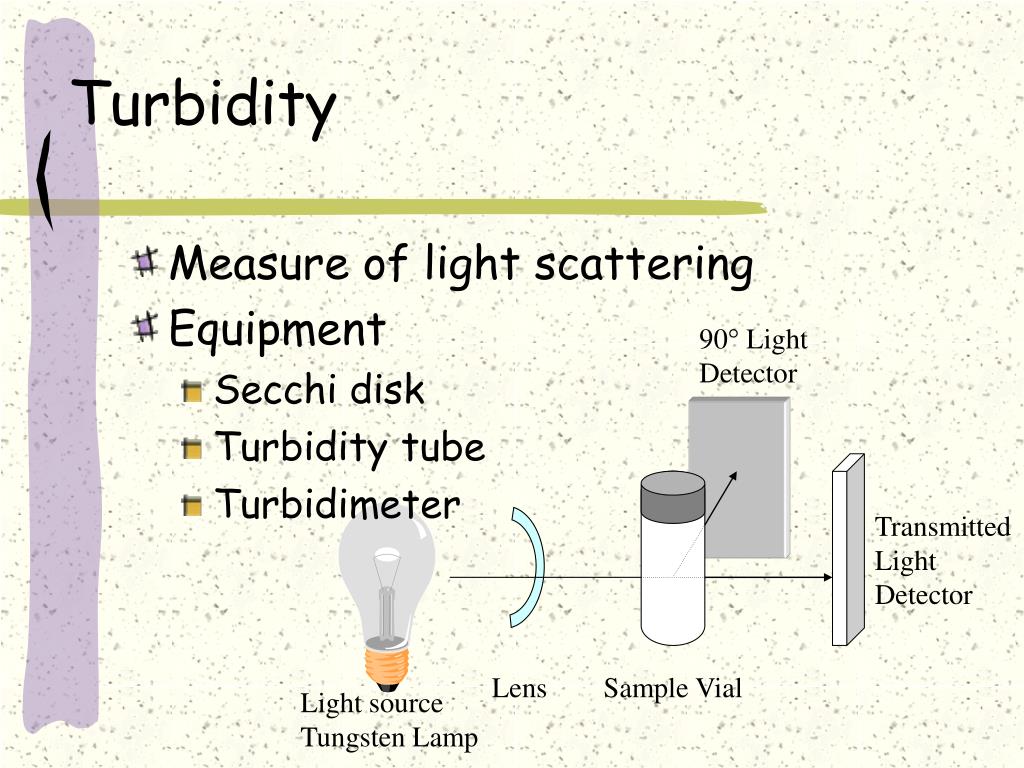 Turbidity

Measure of light scattering
Equipment
Secchi disk
Turbidity tube
Turbidimeter

90° Light Detector

Transmitted Light Detector

Light source Tungsten Lamp

Lens

Sample Vial